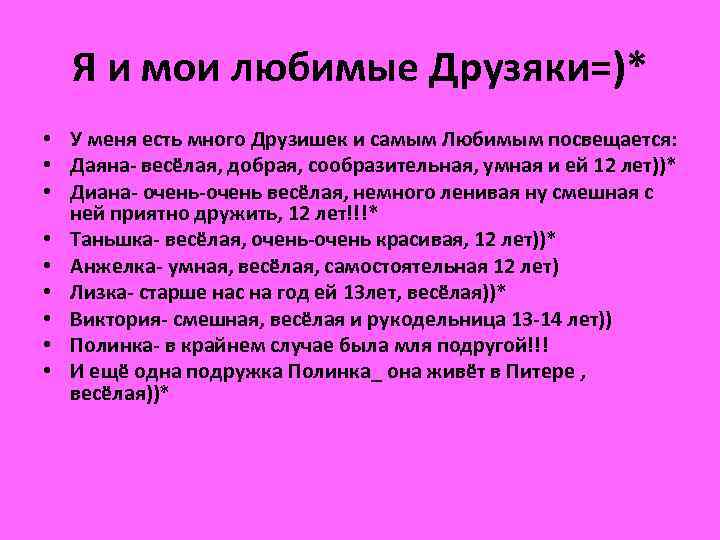 Я и мои любимые Друзяки=)*

• У меня есть много Друзишек и самым Любимым посвещается:
• Даяна- весёлая, добрая, сообразительная, умная и ей 12 лет))*
• Диана- очень-очень весёлая, немного ленивая ну смешная с ней приятно дружить, 12 лет!!!*
• Таньшка- весёлая, очень-очень красивая, 12 лет))*
• Анжелка- умная, весёлая, самостоятельная 12 лет)
• Лизка- старше нас на год ей 13лет, весёлая))*
• Виктория- смешная, весёлая и рукодельница 13-14 лет))
• Полинка- в крайнем случае была мля подругой!!!
• И ещё одна подружка Полинка_ она живёт в Питере , весёлая))*